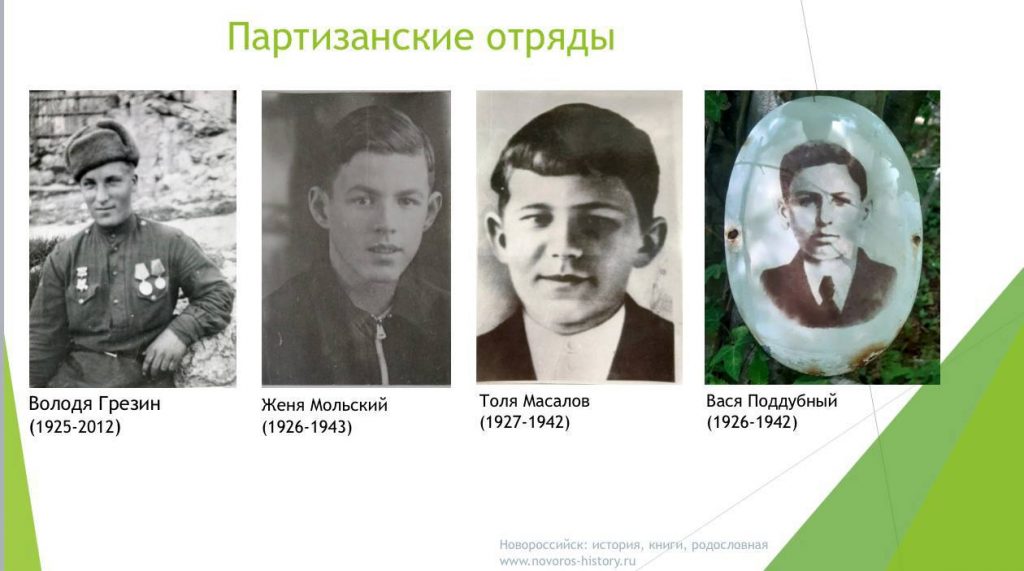 Партизанские отряды

Володя Грезин
(1925-2012)

Женя Мольский
(1926-1943)

Толя Масалов
(1927-1942)

Вася Поддубный
(1926-1942)

Новороссийск: история, книги, родословная
www.novoros-history.ru